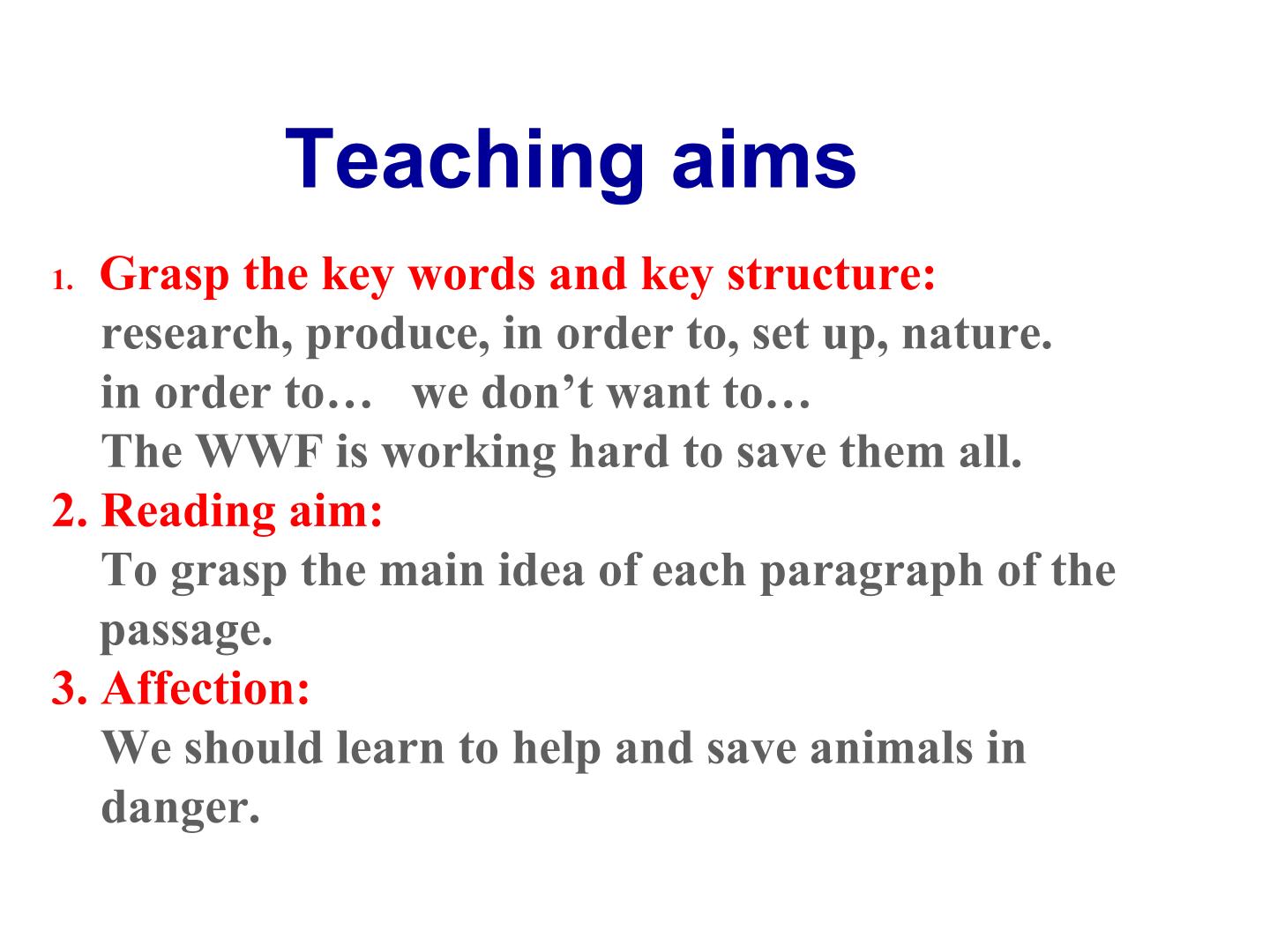 Teaching aims

1. Grasp the key words and key structure:
research, produce, in order to, set up, nature.
in order to…   we don't want to…
The WWF is working hard to save them all.

2. Reading aim:
To grasp the main idea of each paragraph of the passage.

3. Affection:
We should learn to help and save animals in danger.